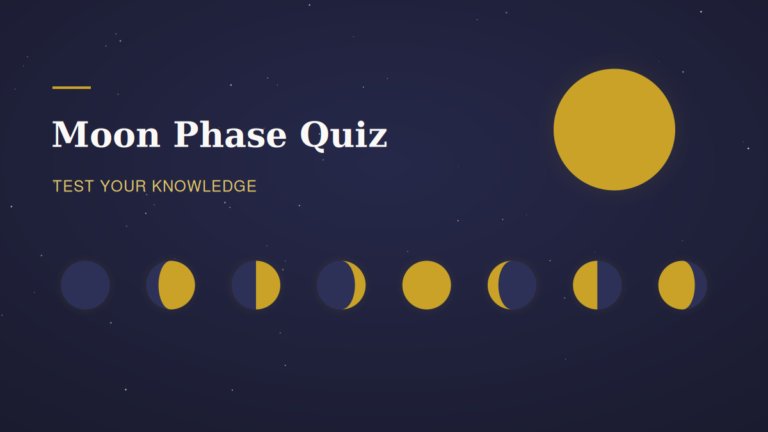 Moon Phase Quiz

TEST YOUR KNOWLEDGE